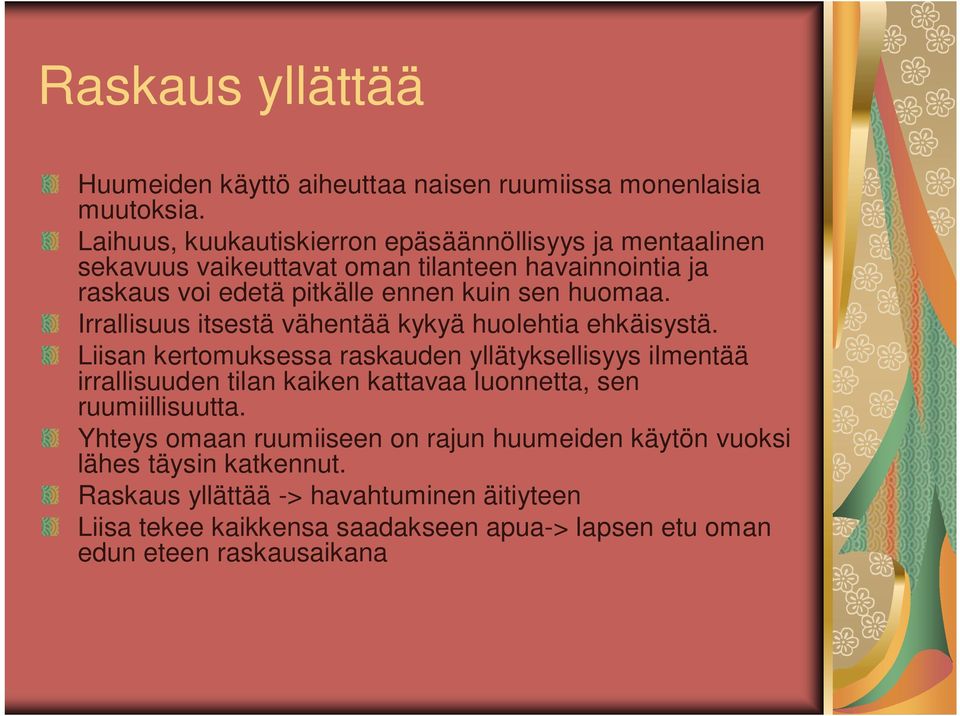 Raskaus yllättää

Huumeiden käyttö aiheuttaa naisen ruumiissa monenlaisia muutoksia.

Laihuus, kuukautiskierron epäsäännöllisyys ja mentaalinen sekavuus vaikeuttavat oman tilanteen havainnointia ja raskaus voi edetä pitkälle ennen kuin sen huomaa.

Irrallisuus itsestä vähentää kykyä huolehtia ehkäisystä.

Liisan kertomuksessa raskauden yllätyksellisyys ilmentää irrallisuuden tilan kaiken kattavaa luonnetta, sen ruumiillisuutta.

Yhteys omaan ruumiiseen on rajun huumeiden käytön vuoksi lähes täysin katkennut.

Raskaus yllättää -> havahtuminen äitiyteen

Liisa tekee kaikkensa saadakseen apua-> lapsen etu oman edun eteen raskausaikana